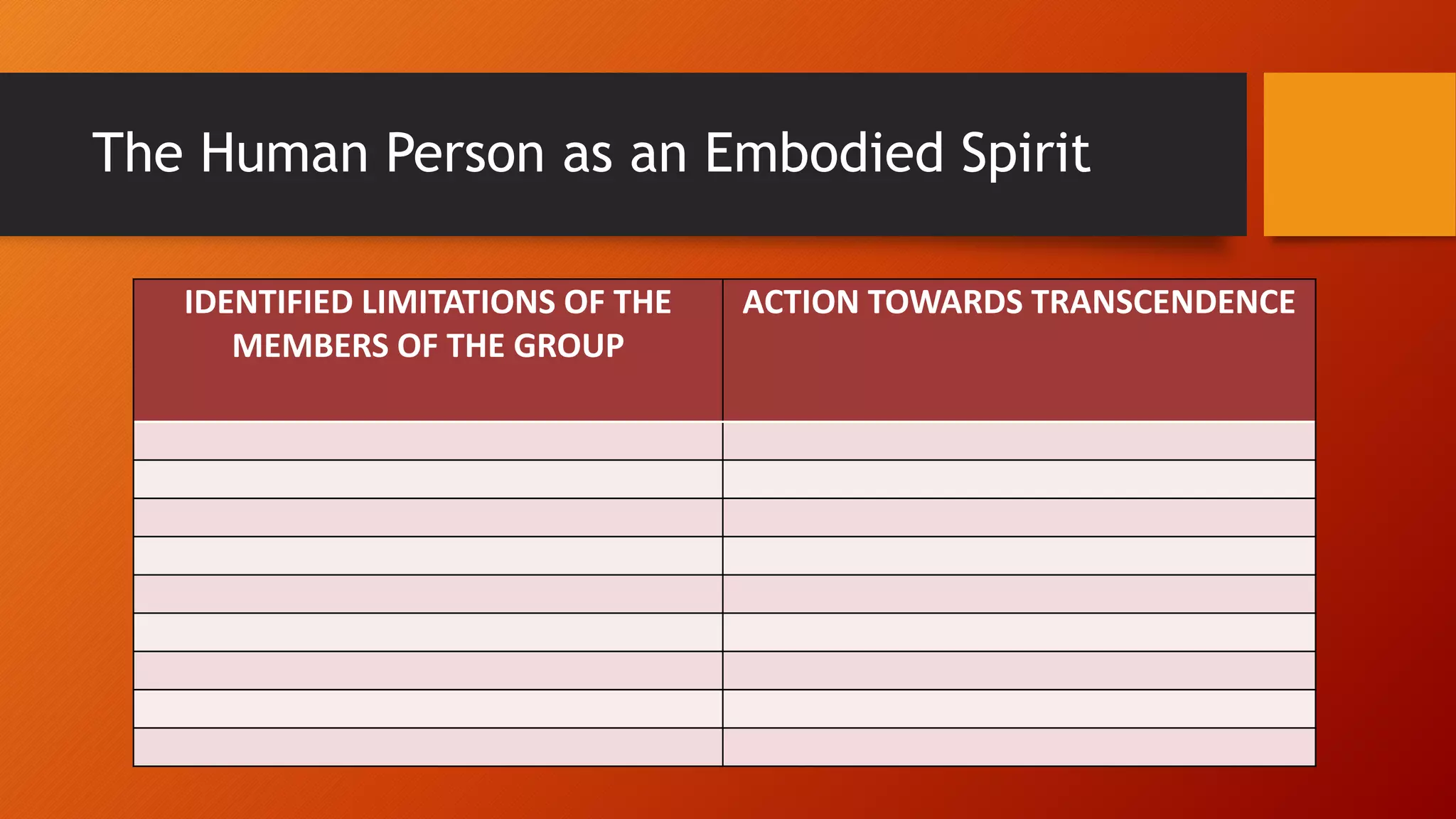 The Human Person as an Embodied Spirit

| IDENTIFIED LIMITATIONS OF THE MEMBERS OF THE GROUP | ACTION TOWARDS TRANSCENDENCE |
|---|---|
| | |
| | |
| | |
| | |
| | |
| | |
| | |
| | |
| | |